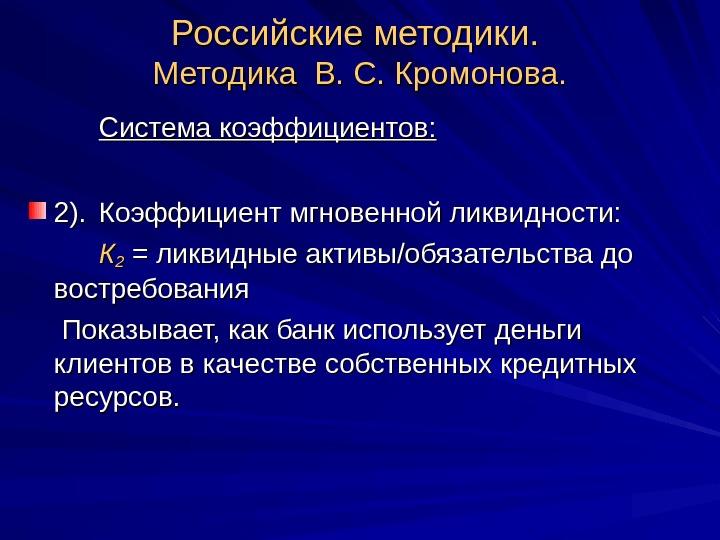 Российские методики.
Методика В. С. Кромонова.

Система коэффициентов:

2). Коэффициент мгновенной ликвидности:

$K_2$ = ликвидные активы/обязательства до востребования

Показывает, как банк использует деньги клиентов в качестве собственных кредитных ресурсов.